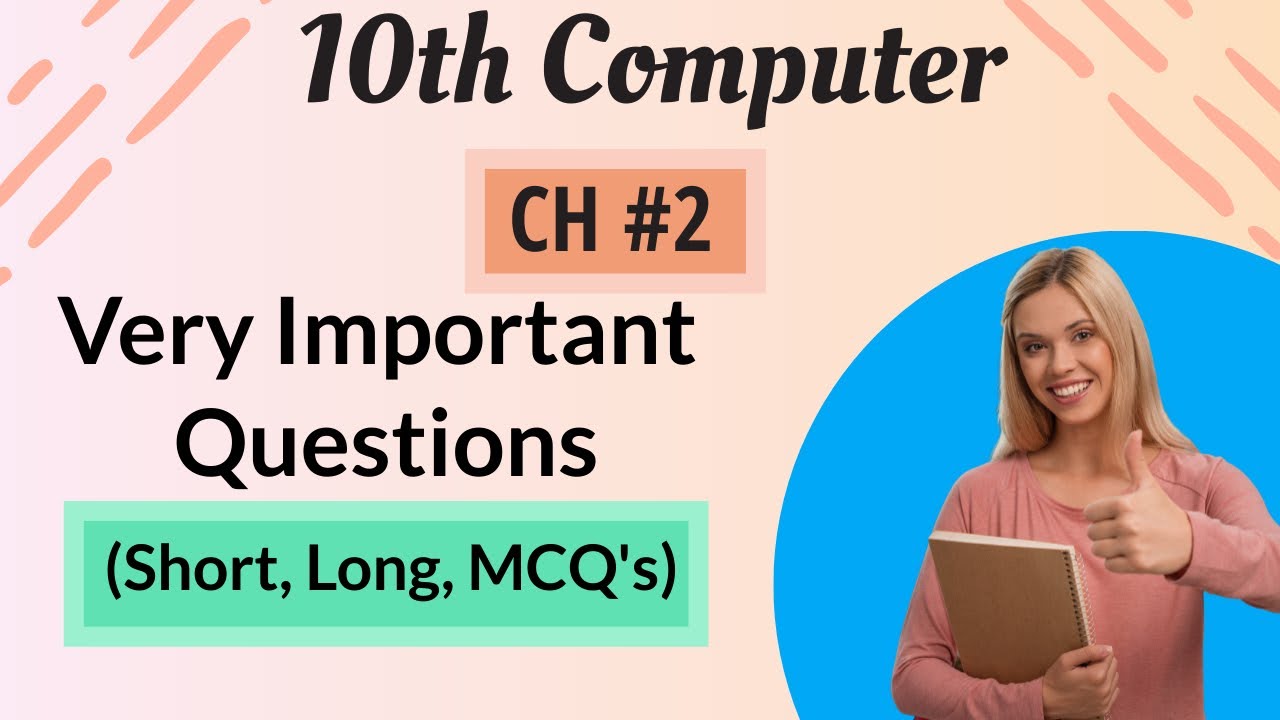 10th Computer

CH #2

Very Important Questions

(Short, Long, MCQ's)